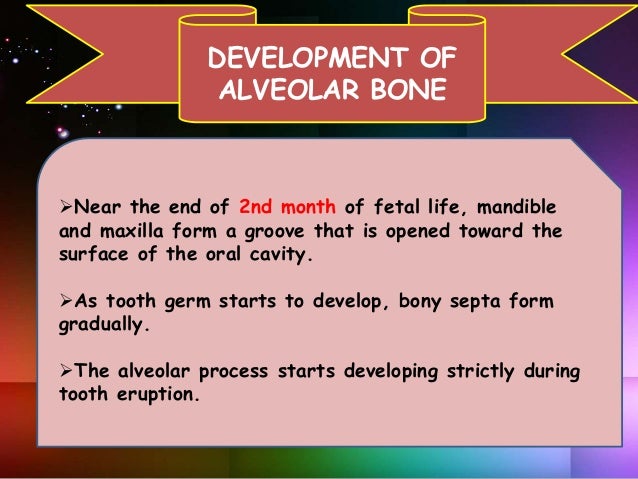 DEVELOPMENT OF ALVEOLAR BONE

➢Near the end of 2nd month of fetal life, mandible and maxilla form a groove that is opened toward the surface of the oral cavity.

➢As tooth germ starts to develop, bony septa form gradually.

➢The alveolar process starts developing strictly during tooth eruption.